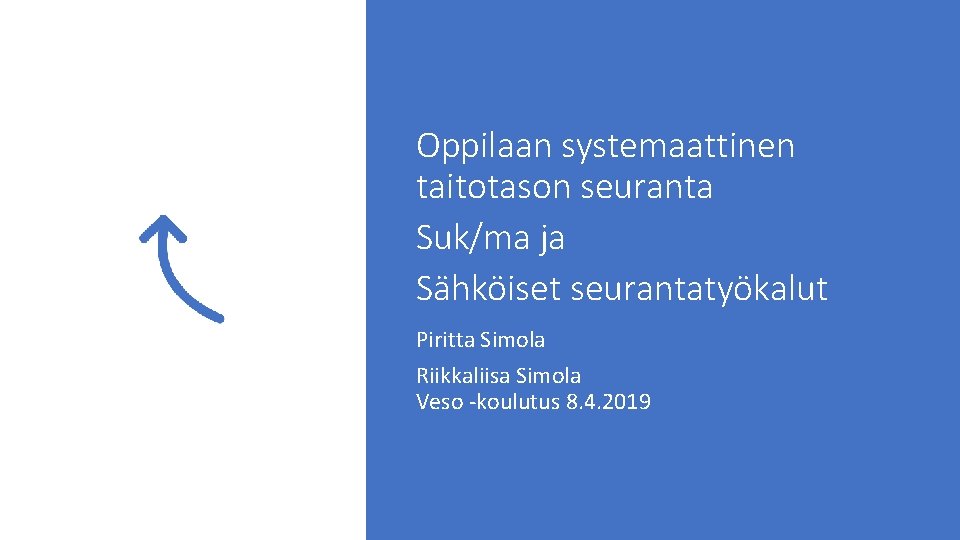 Oppilaan systemaattinen taitotason seuranta

Suk/ma ja

Sähköiset seurantatyökalut

Piritta Simola

Riikkaliisa Simola
Veso -koulutus 8.4.2019